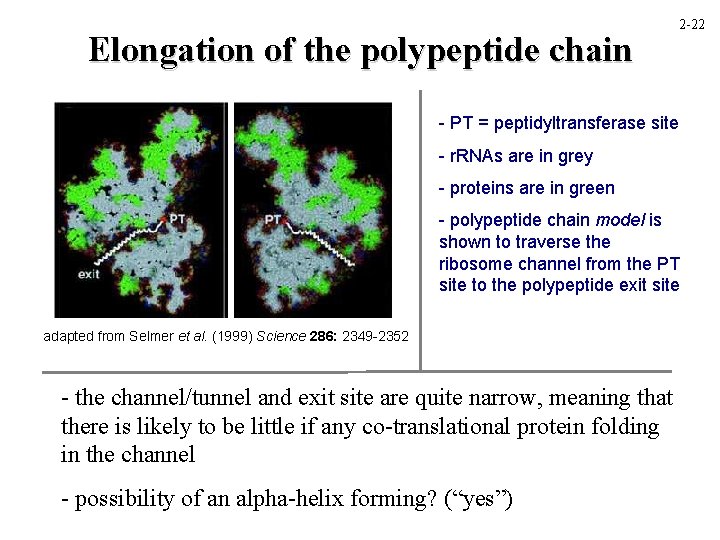 2-22

Elongation of the polypeptide chain

PT

exit

PT

adapted from Selmer et al. (1999) Science 286: 2349-2352

- PT = peptidyltransferase site

- rRNAs are in grey

- proteins are in green

- polypeptide chain model is shown to traverse the ribosome channel from the PT site to the polypeptide exit site

- the channel/tunnel and exit site are quite narrow, meaning that there is likely to be little if any co-translational protein folding in the channel

- possibility of an alpha-helix forming? (“yes”)